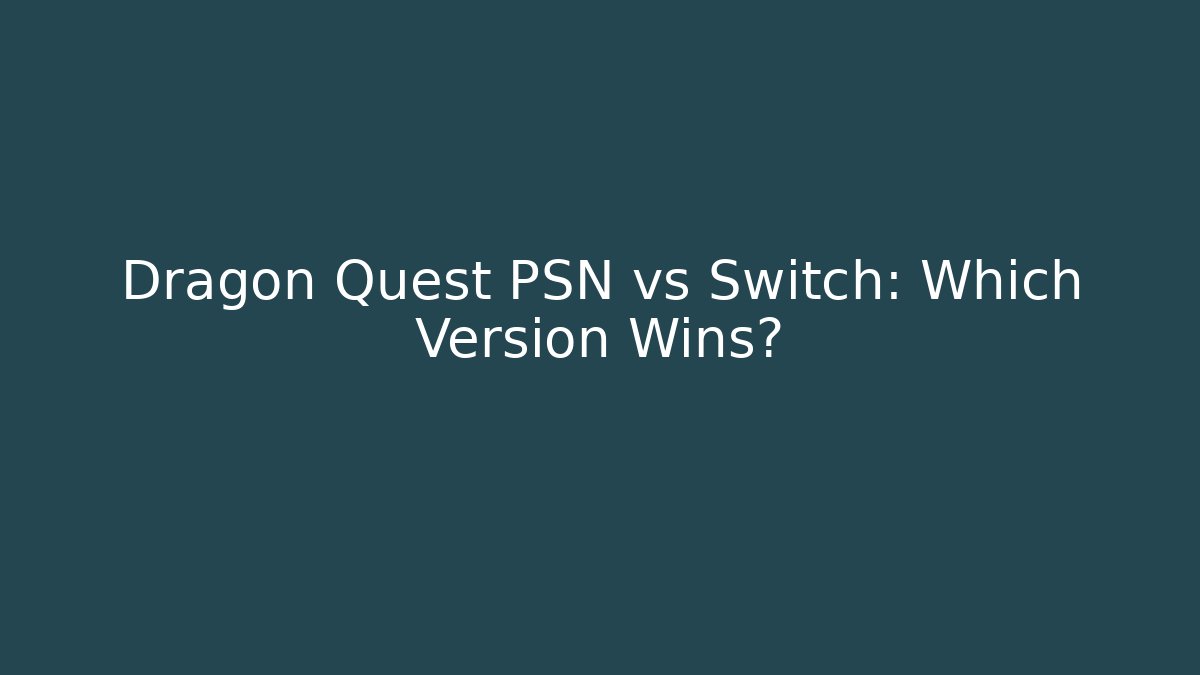 Dragon Quest PSN vs Switch: Which Version Wins?